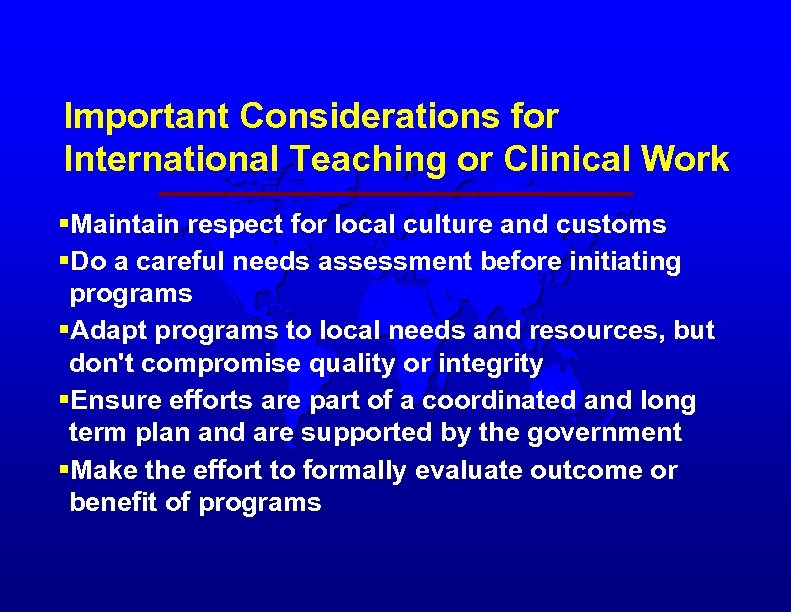 Important Considerations for International Teaching or Clinical Work

▪Maintain respect for local culture and customs

▪Do a careful needs assessment before initiating programs

▪Adapt programs to local needs and resources, but don't compromise quality or integrity

▪Ensure efforts are part of a coordinated and long term plan and are supported by the government

▪Make the effort to formally evaluate outcome or benefit of programs